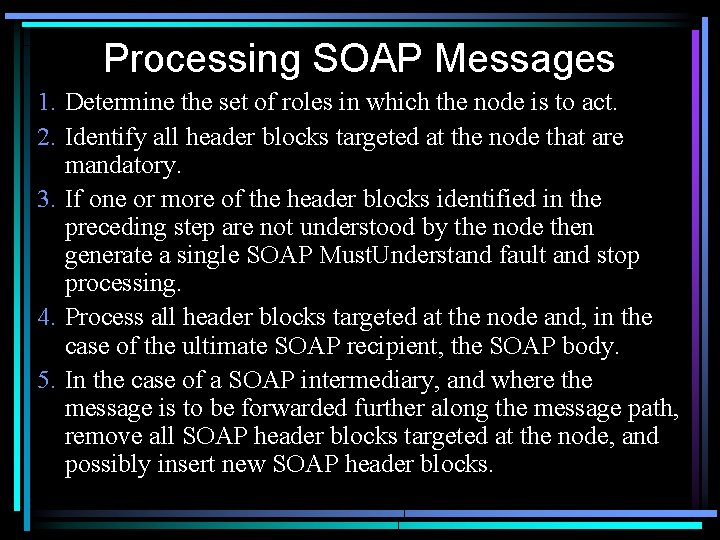 Processing SOAP Messages

1. Determine the set of roles in which the node is to act.
2. Identify all header blocks targeted at the node that are mandatory.
3. If one or more of the header blocks identified in the preceding step are not understood by the node then generate a single SOAP MustUnderstand fault and stop processing.
4. Process all header blocks targeted at the node and, in the case of the ultimate SOAP recipient, the SOAP body.
5. In the case of a SOAP intermediary, and where the message is to be forwarded further along the message path, remove all SOAP header blocks targeted at the node, and possibly insert new SOAP header blocks.